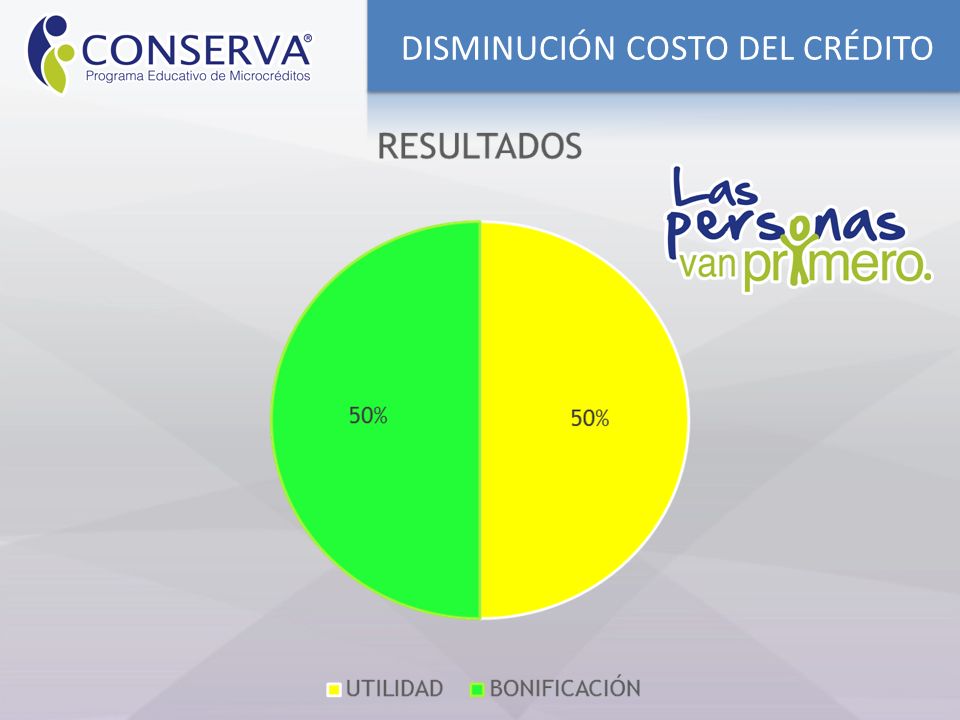 CONSERVA®
Programa Educativo de Microcréditos

DISMINUCIÓN COSTO DEL CRÉDITO

RESULTADOS

Las personas van primero.

50%

50%

UTILIDAD BONIFICACIÓN